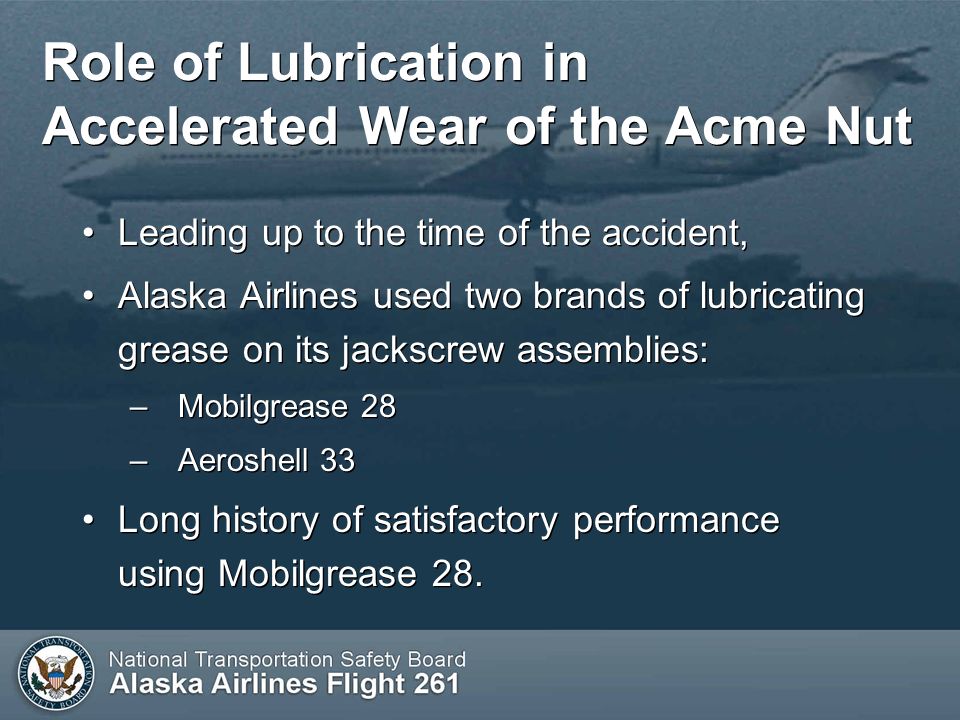 Role of Lubrication in Accelerated Wear of the Acme Nut

• Leading up to the time of the accident,

• Alaska Airlines used two brands of lubricating grease on its jackscrew assemblies:

– Mobilgrease 28

– Aeroshell 33

• Long history of satisfactory performance using Mobilgrease 28.

NATIONAL TRANSPORTATION SAFETY BOARD

National Transportation Safety Board
Alaska Airlines Flight 261